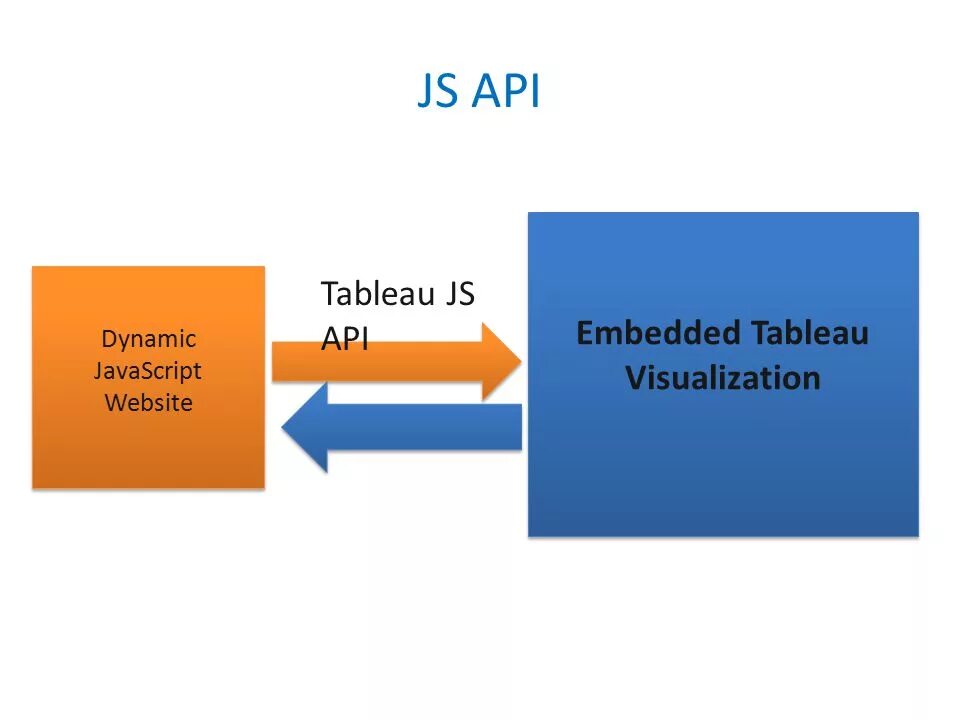 JS API

Dynamic JavaScript Website

Tableau JS API

Embedded Tableau Visualization